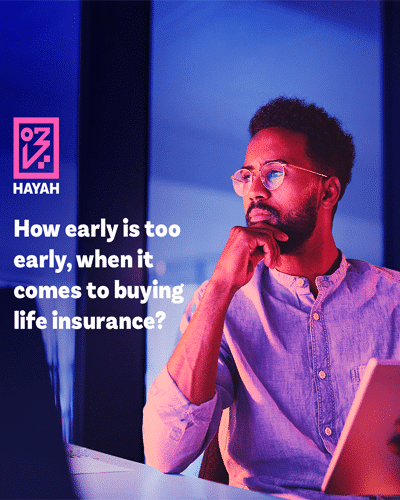 HAYAH

How early is too early, when it comes to buying life insurance?